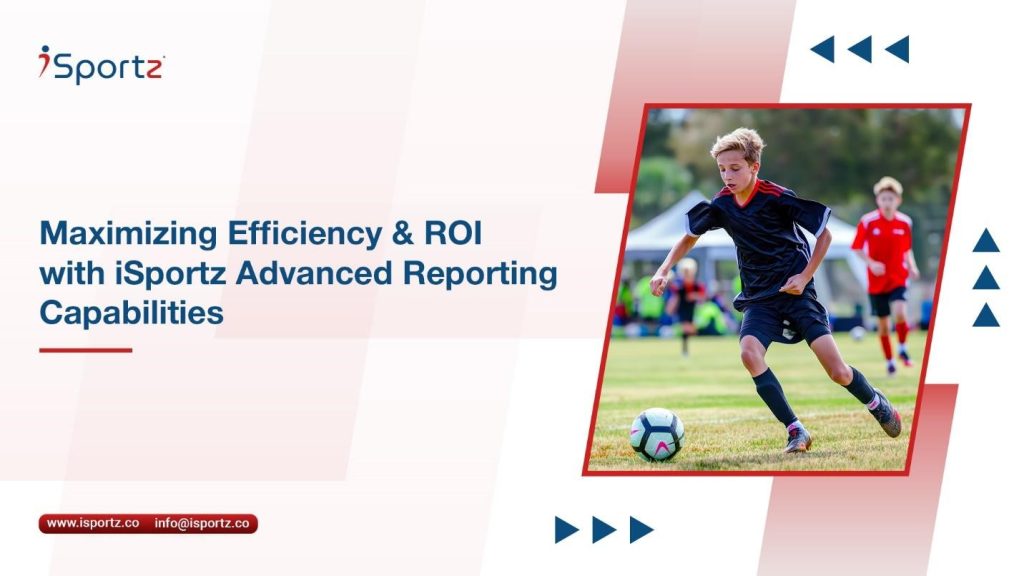 iSportz

Maximizing Efficiency & ROI with iSportz Advanced Reporting Capabilities

www.isportz.co info@isportz.co